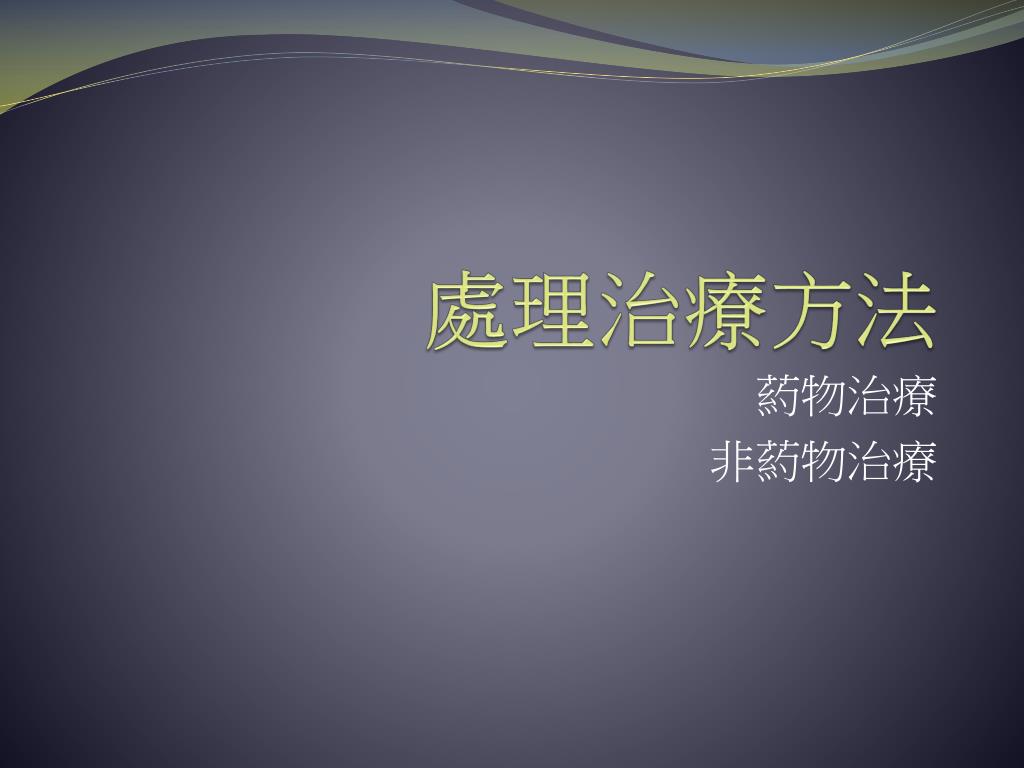 處理治療方法

葯物治療
非葯物治療